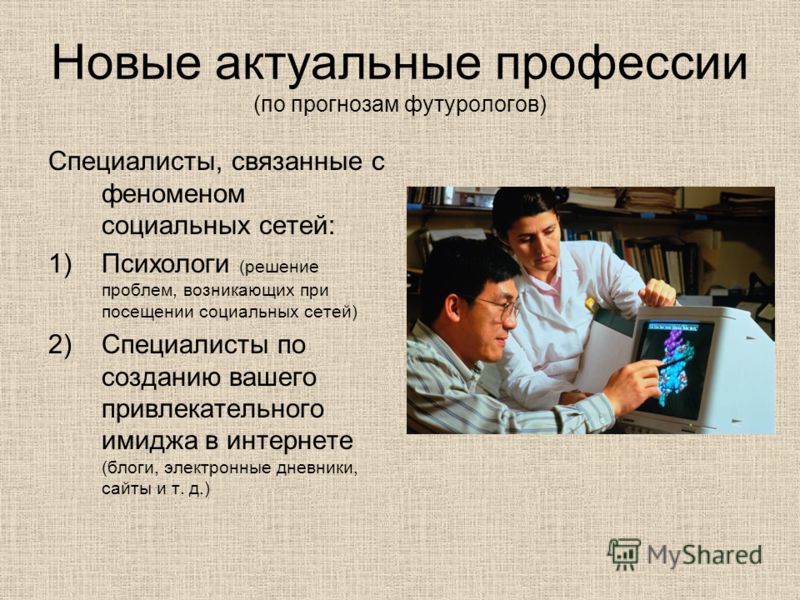 Новые актуальные профессии
(по прогнозам футурологов)

Специалисты, связанные с феноменом социальных сетей:

1) Психологи (решение проблем, возникающих при посещении социальных сетей)

2) Специалисты по созданию вашего привлекательного имиджа в интернете (блоги, электронные дневники, сайты и т. д.)

MyShared